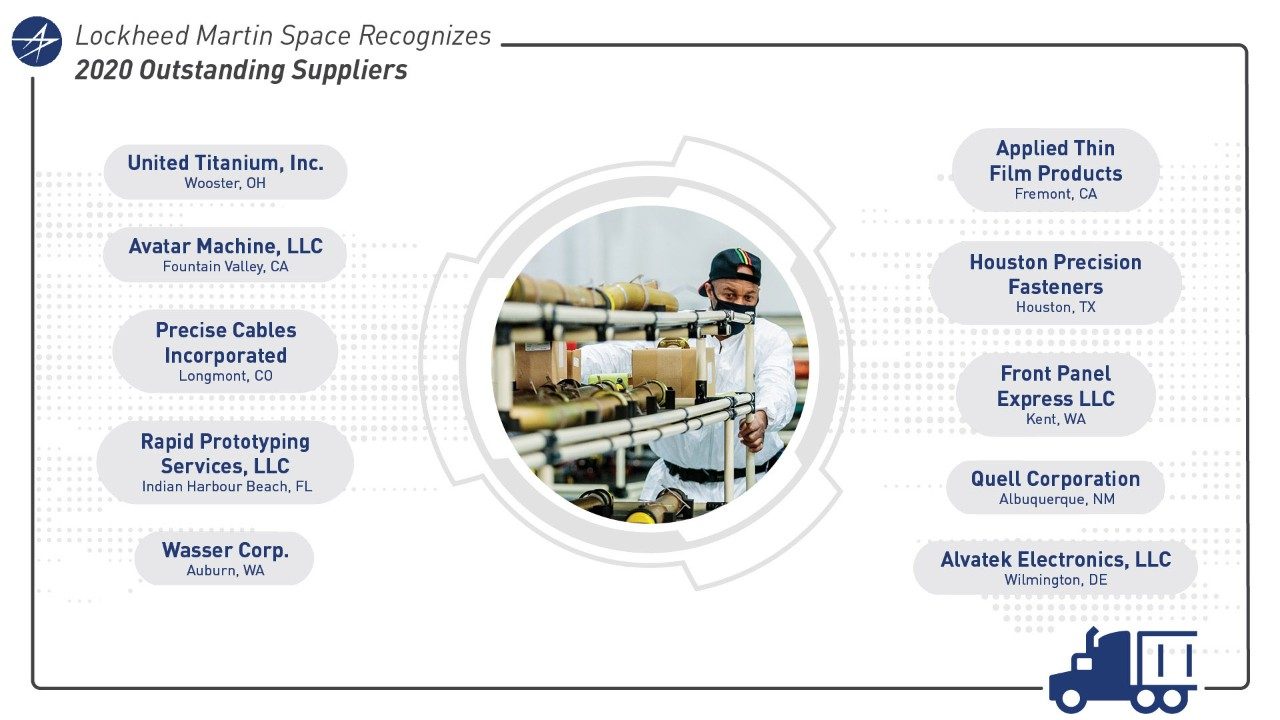 Lockheed Martin Space Recognizes
2020 Outstanding Suppliers

United Titanium, Inc.
Wooster, OH

Avatar Machine, LLC
Fountain Valley, CA

Precise Cables Incorporated
Longmont, CO

Rapid Prototyping Services, LLC
Indian Harbour Beach, FL

Wasser Corp.
Auburn, WA

Applied Thin Film Products
Fremont, CA

Houston Precision Fasteners
Houston, TX

Front Panel Express LLC
Kent, WA

Quell Corporation
Albuquerque, NM

Alvatek Electronics, LLC
Wilmington, DE